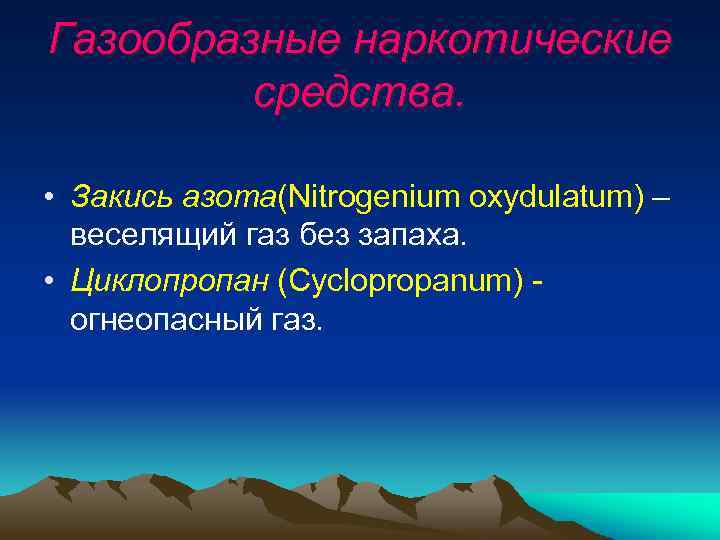 Газообразные наркотические средства.

• Закись азота(Nitrogenium oxydulatum) – веселящий газ без запаха.
• Циклопропан (Cyclopropanum) - огнеопасный газ.